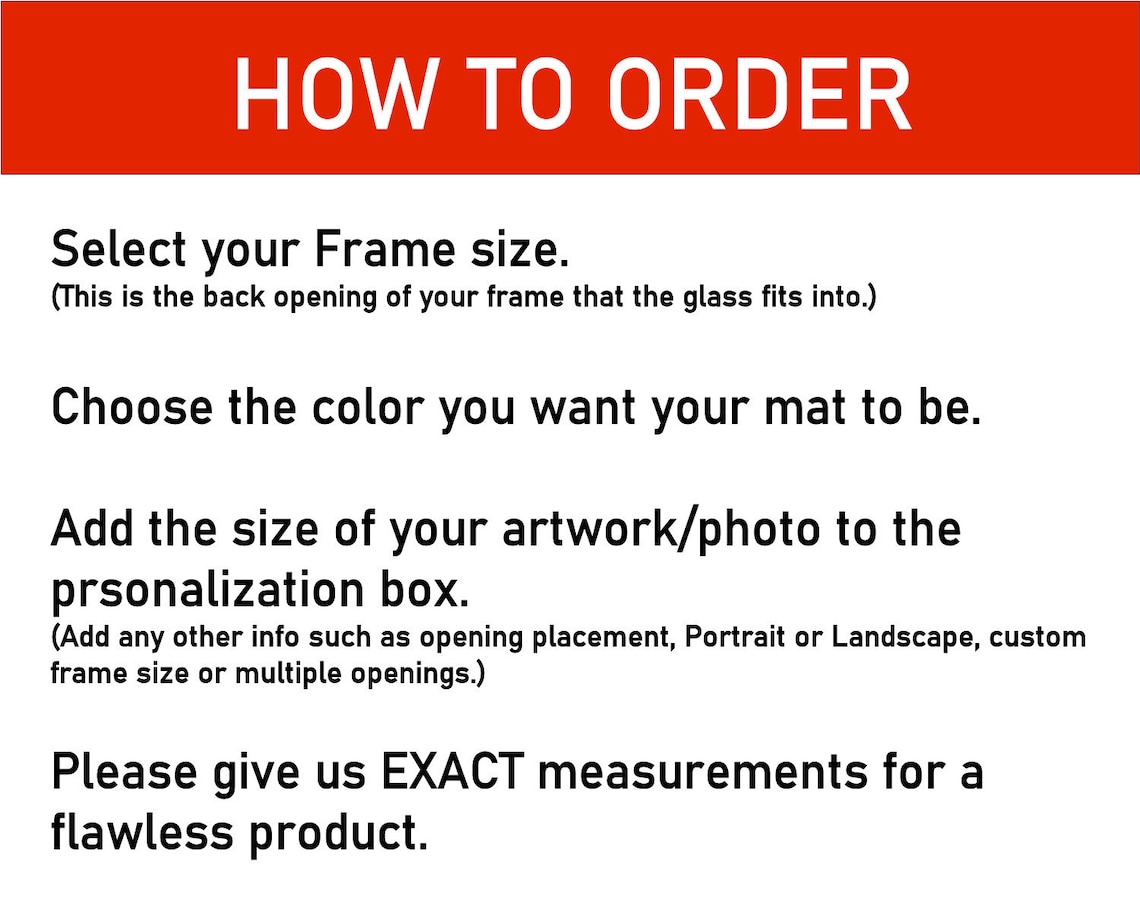 HOW TO ORDER

Select your Frame size.
(This is the back opening of your frame that the glass fits into.)

Choose the color you want your mat to be.

Add the size of your artwork/photo to the prsonalization box.
(Add any other info such as opening placement, Portrait or Landscape, custom frame size or multiple openings.)

Please give us EXACT measurements for a flawless product.